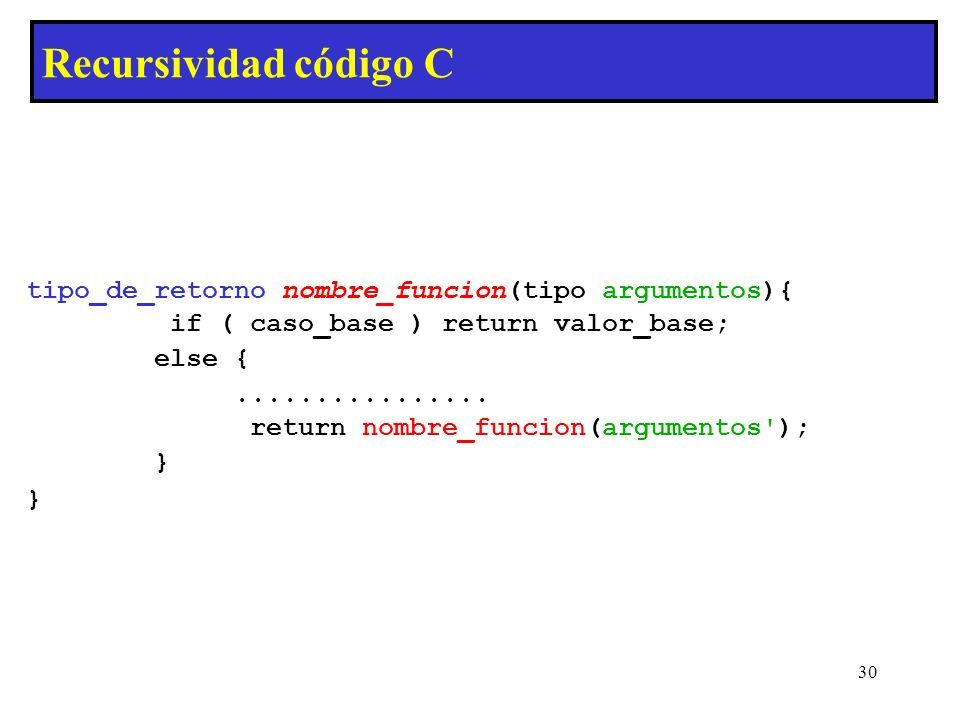 Recursividad código C

tipo_de_retorno nombre_funcion(tipo argumentos){
if ( caso_base ) return valor_base;
else {
................
return nombre_funcion(argumentos');
}
}

30